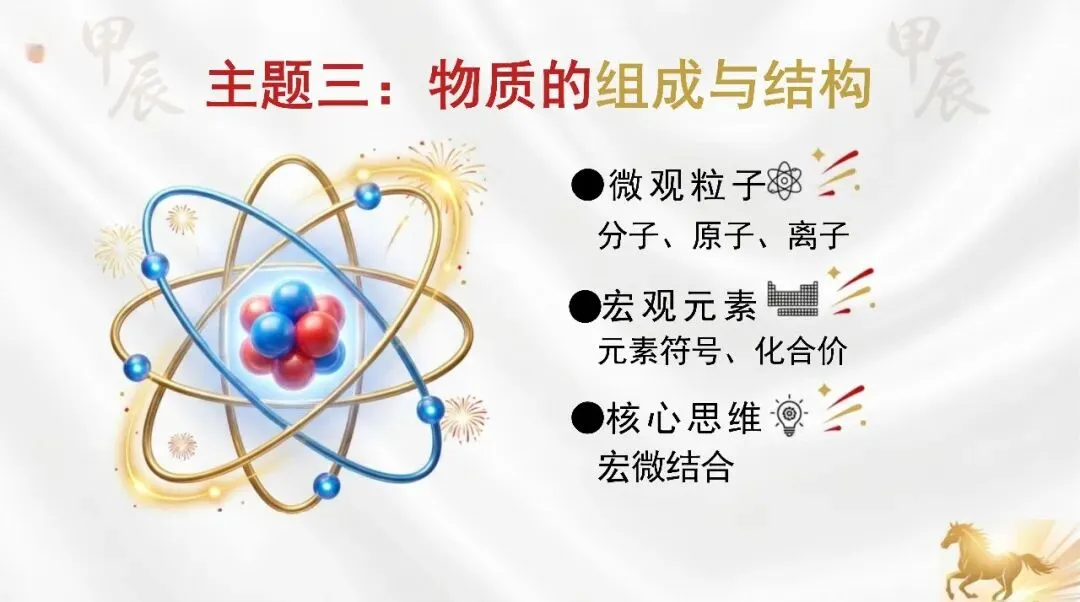 甲辰

主题三：物质的组成与结构

甲辰

●微观粒子
分子、原子、离子

●宏观元素
元素符号、化合价

●核心思维
宏微结合